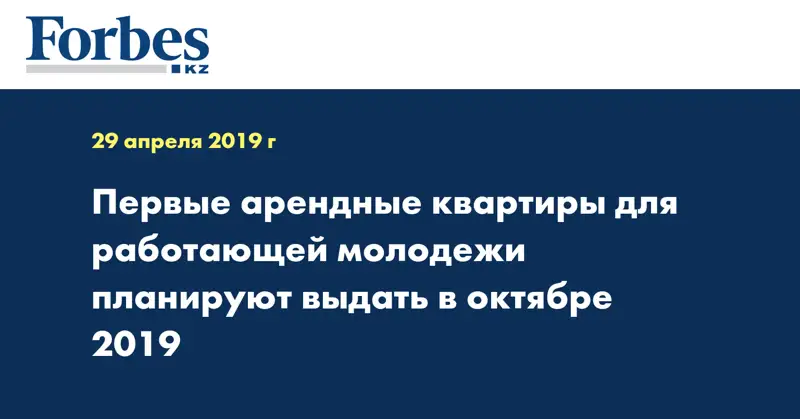 Forbes
KZ

29 апреля 2019 г

Первые арендные квартиры для работающей молодежи планируют выдать в октябре 2019